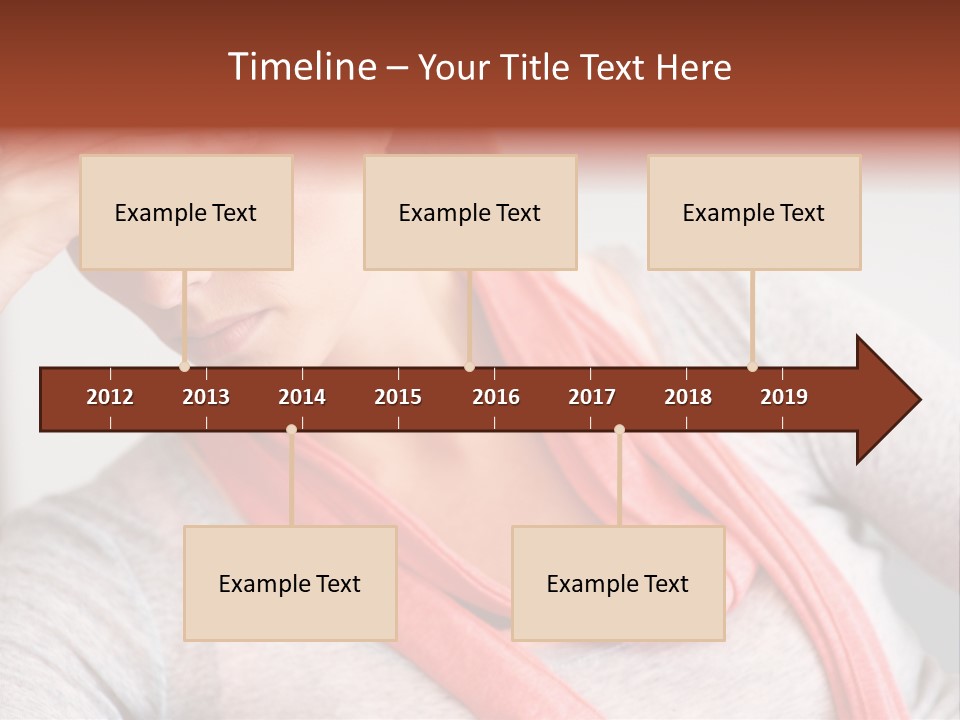 Timeline – Your Title Text Here

Example Text

Example Text

Example Text

2012 2013 2014 2015 2016 2017 2018 2019

Example Text

Example Text